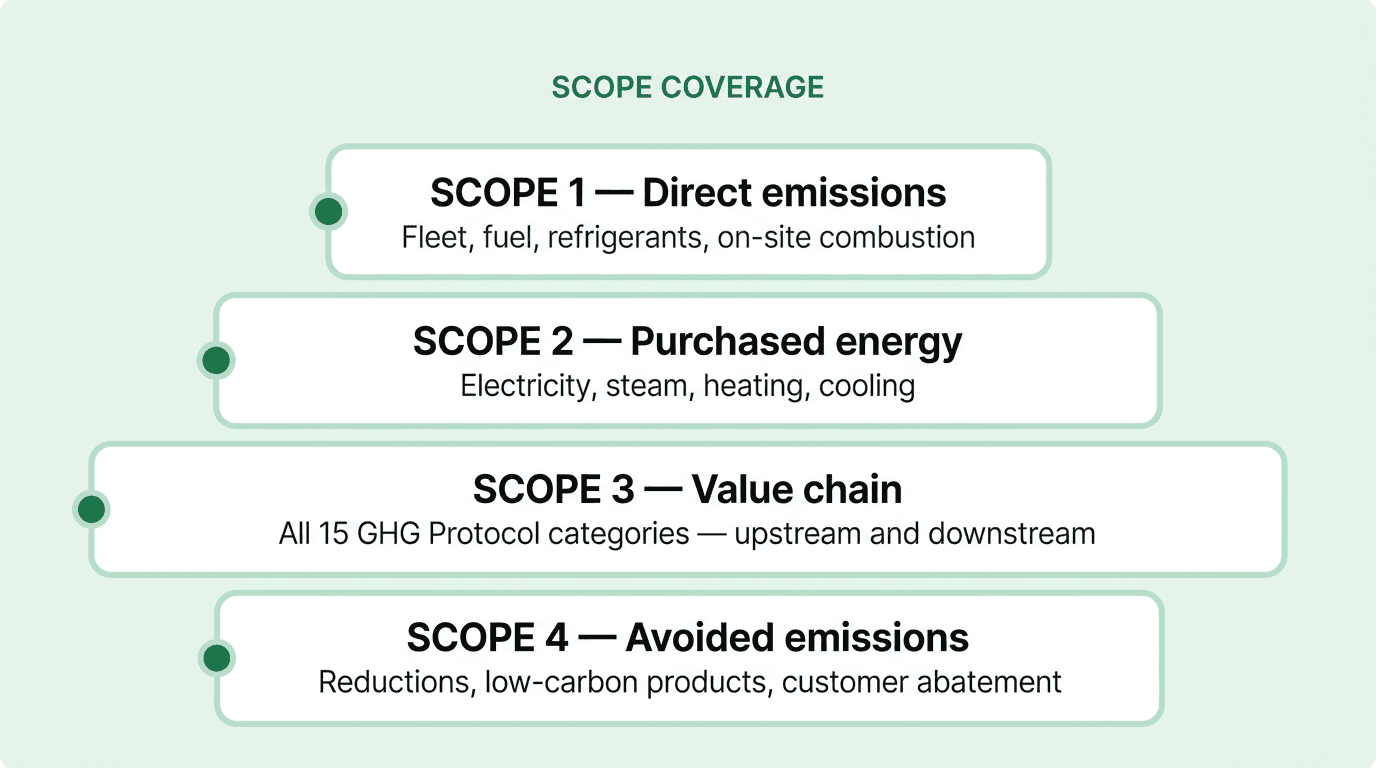 SCOPE COVERAGE

SCOPE 1 — Direct emissions
Fleet, fuel, refrigerants, on-site combustion

SCOPE 2 — Purchased energy
Electricity, steam, heating, cooling

SCOPE 3 — Value chain
All 15 GHG Protocol categories — upstream and downstream

SCOPE 4 — Avoided emissions
Reductions, low-carbon products, customer abatement